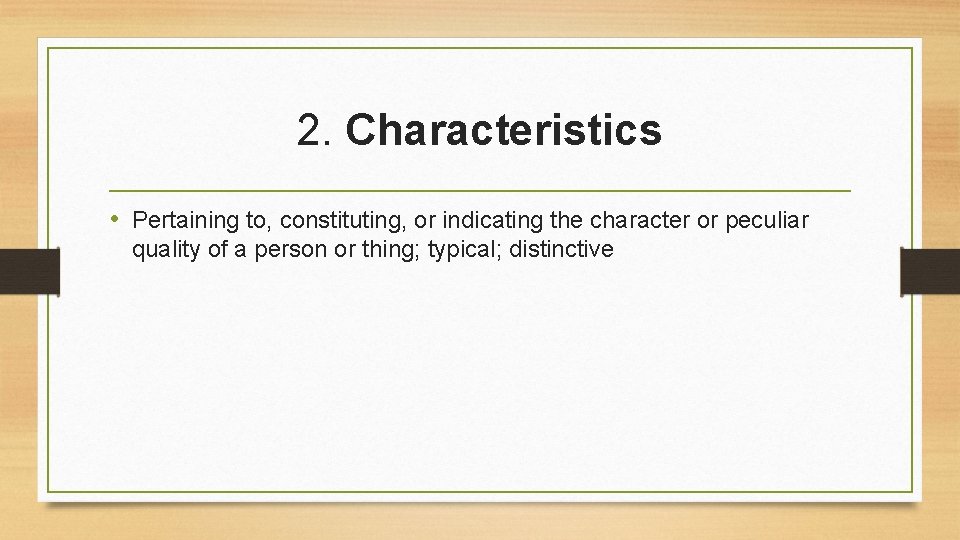 2. Characteristics

• Pertaining to, constituting, or indicating the character or peculiar quality of a person or thing; typical; distinctive